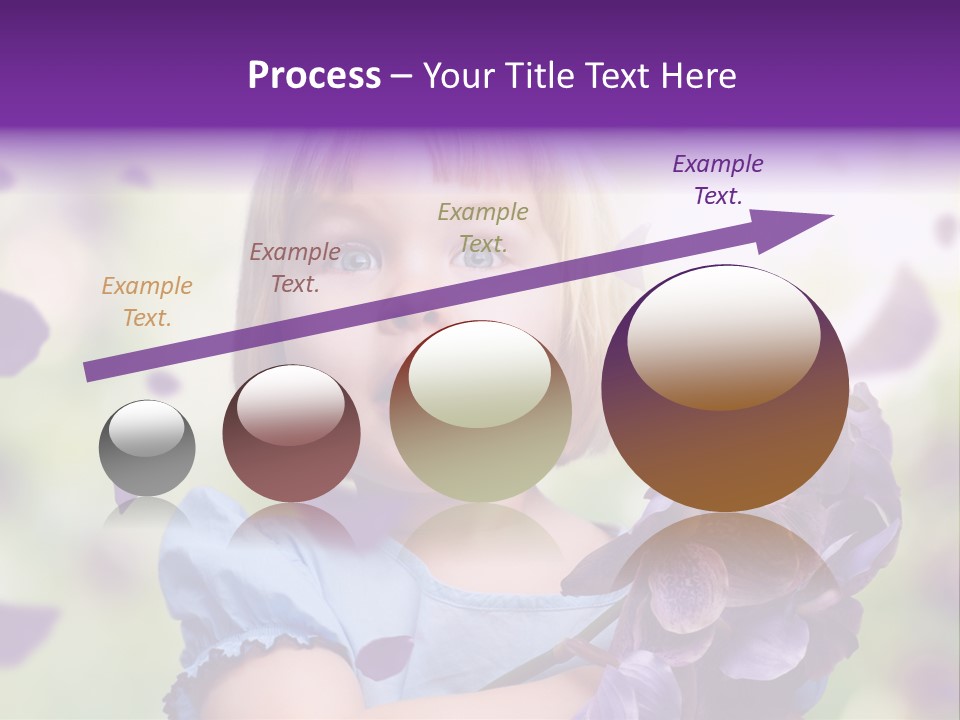 Process – Your Title Text Here

Example Text.

Example Text.

Example Text.

Example Text.